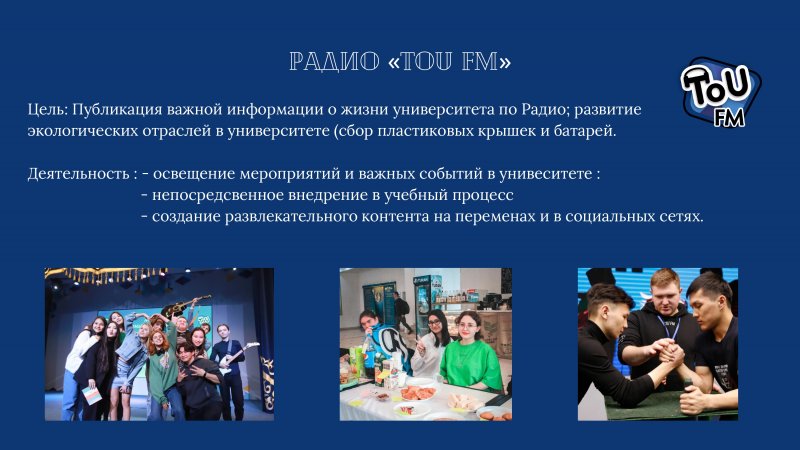 РАДИО «TOU FM»

ToU FM

Цель: Публикация важной информации о жизни университета по Радио; развитие экологических отраслей в университете (сбор пластиковых крышек и батарей.

Деятельность : - освещение мероприятий и важных событий в унивеситете :
- непосредсвенное внедрение в учебный процесс
- создание развлекательного контента на переменах и в социальных сетях.